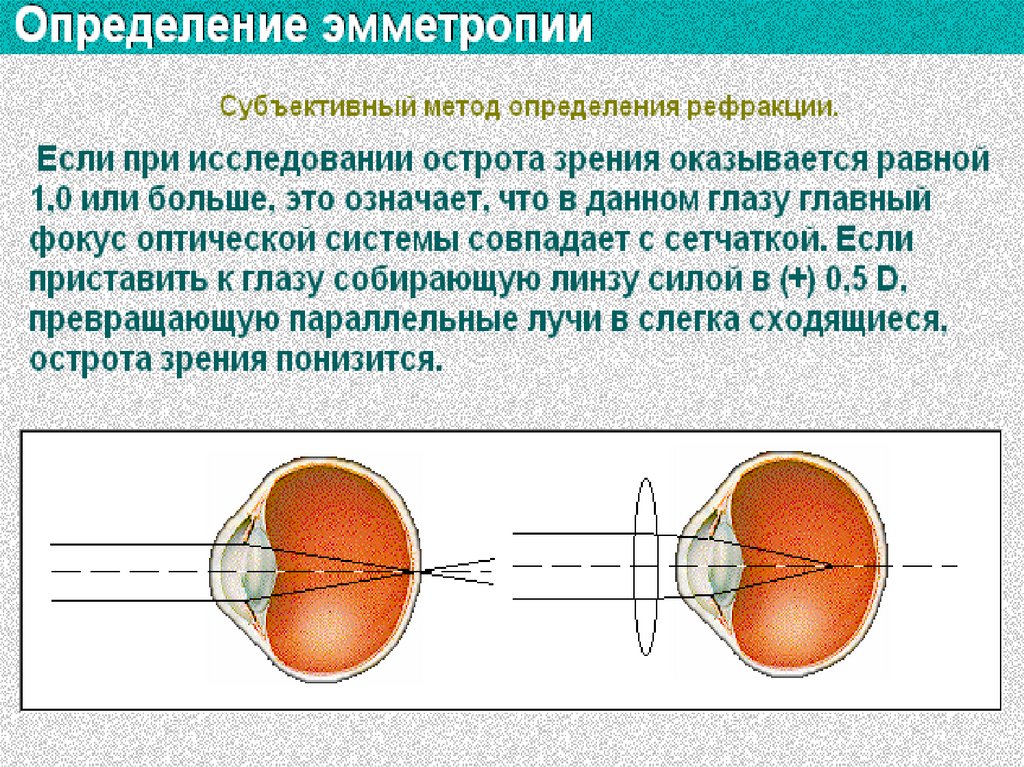 Определение эмметропии

Субъективный метод определения рефракции.

Если при исследовании острота зрения оказывается равной 1,0 или больше, это означает, что в данном глазу главный фокус оптической системы совпадает с сетчаткой. Если приставить к глазу собирающую линзу силой в (+) 0,5 D, превращающую параллельные лучи в слегка сходящиеся, острота зрения понизится.